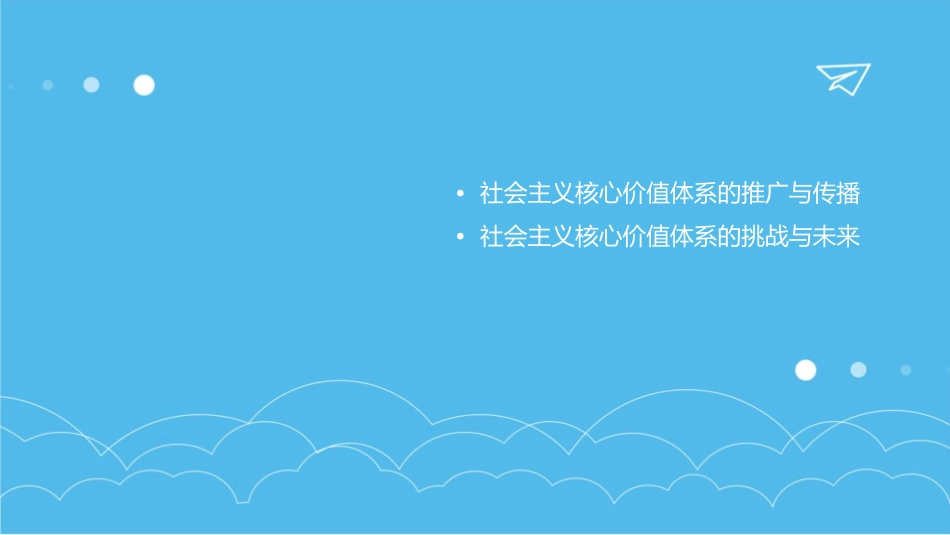 • 社会主义核心价值体系的推广与传播
• 社会主义核心价值体系的挑战与未来